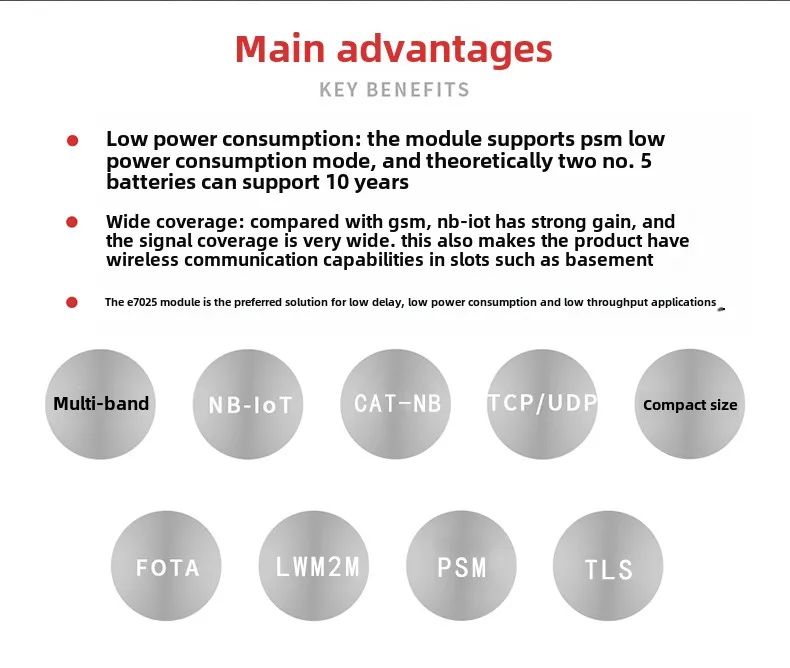 Main advantages

KEY BENEFITS

Low power consumption: the module supports psm low power consumption mode, and theoretically two no. 5 batteries can support 10 years

Wide coverage: compared with gsm, nb-iot has strong gain, and the signal coverage is very wide. this also makes the product have wireless communication capabilities in slots such as basement

The e7025 module is the preferred solution for low delay, low power consumption and low throughput applications

Multi-band

NB-IoT

CAT-NB

TCP/UDP

Compact size

FOTA

LWM2M

PSM

TLS